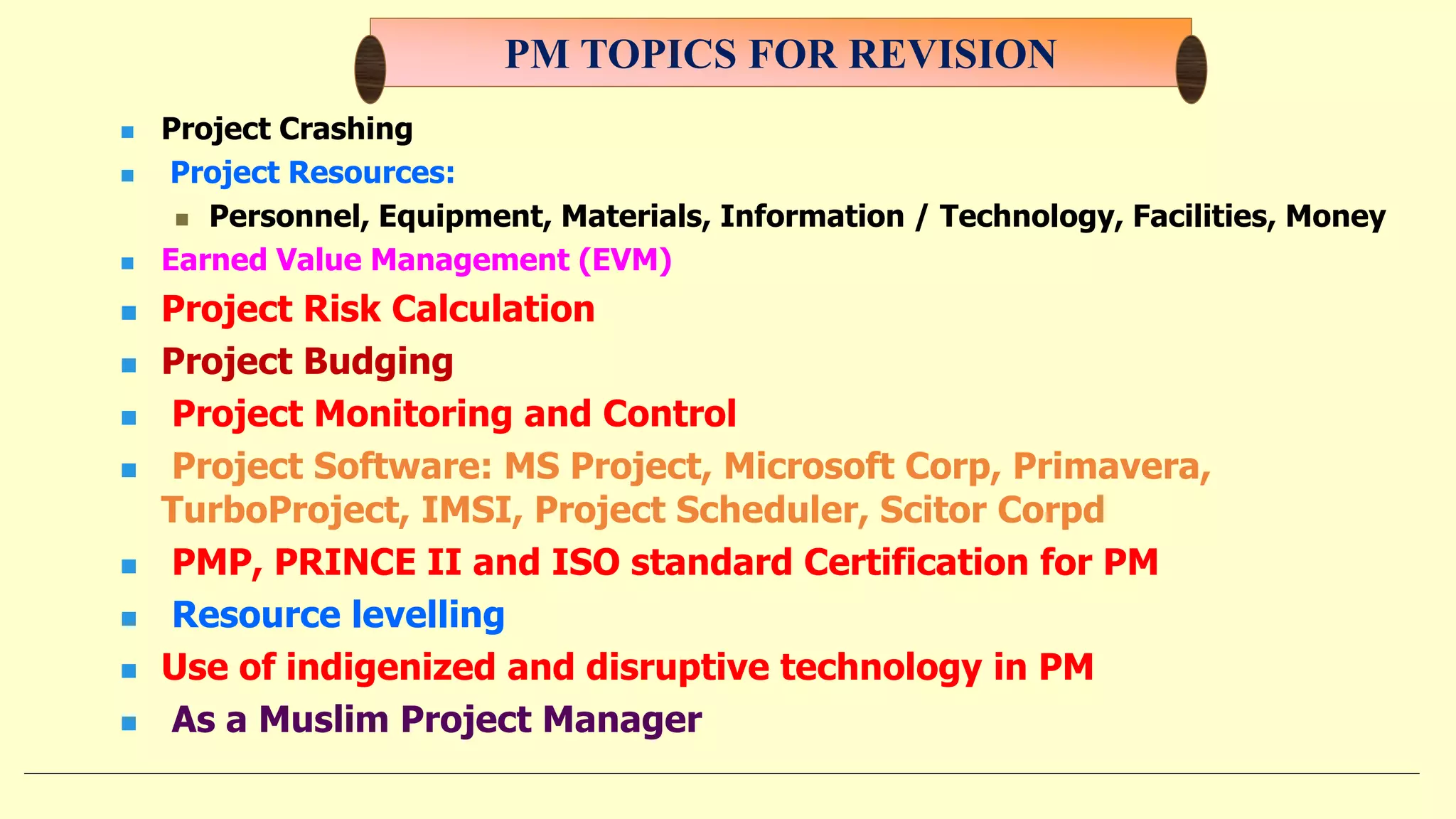 PM TOPICS FOR REVISION

- Project Crashing
- Project Resources:
  - Personnel, Equipment, Materials, Information / Technology, Facilities, Money
- Earned Value Management (EVM)
- Project Risk Calculation
- Project Budging
- Project Monitoring and Control
- Project Software: MS Project, Microsoft Corp, Primavera, TurboProject, IMSI, Project Scheduler, Scitor Corpd
- PMP, PRINCE II and ISO standard Certification for PM
- Resource levelling
- Use of indigenized and disruptive technology in PM
- As a Muslim Project Manager